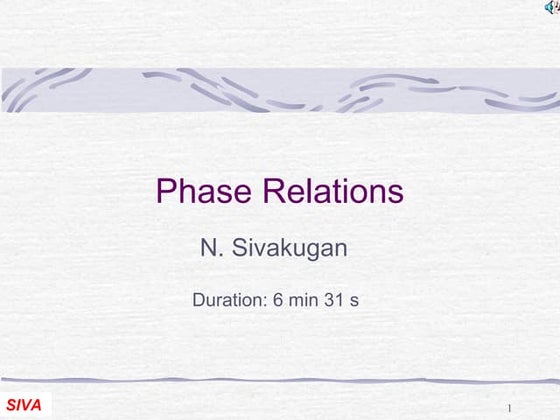 Phase Relations

N. Sivakugan

Duration: 6 min 31 s

SIVA

1